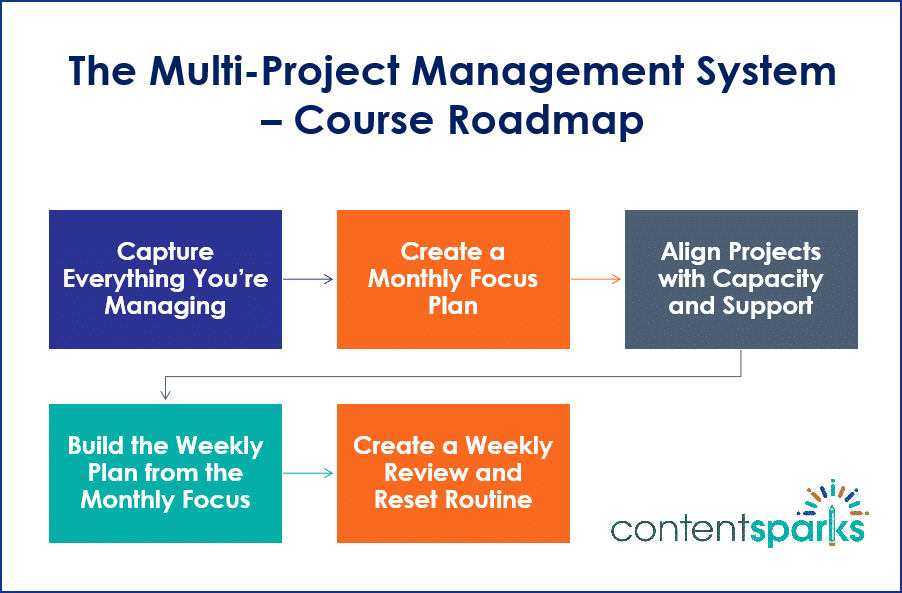 The Multi-Project Management System – Course Roadmap

Capture Everything You're Managing

Create a Monthly Focus Plan

Align Projects with Capacity and Support

Build the Weekly Plan from the Monthly Focus

Create a Weekly Review and Reset Routine

contentsparks